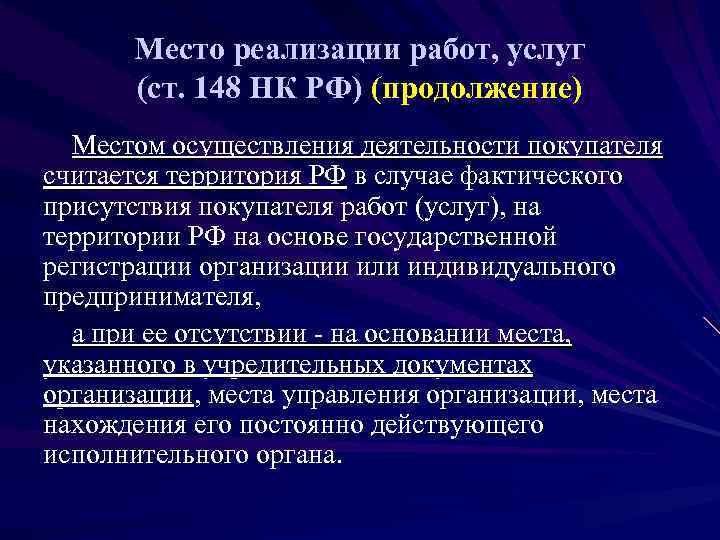 Место реализации работ, услуг (ст. 148 НК РФ) (продолжение)

Местом осуществления деятельности покупателя считается территория РФ в случае фактического присутствия покупателя работ (услуг), на территории РФ на основе государственной регистрации организации или индивидуального предпринимателя,

а при ее отсутствии - на основании места, указанного в учредительных документах организации, места управления организации, места нахождения его постоянно действующего исполнительного органа.